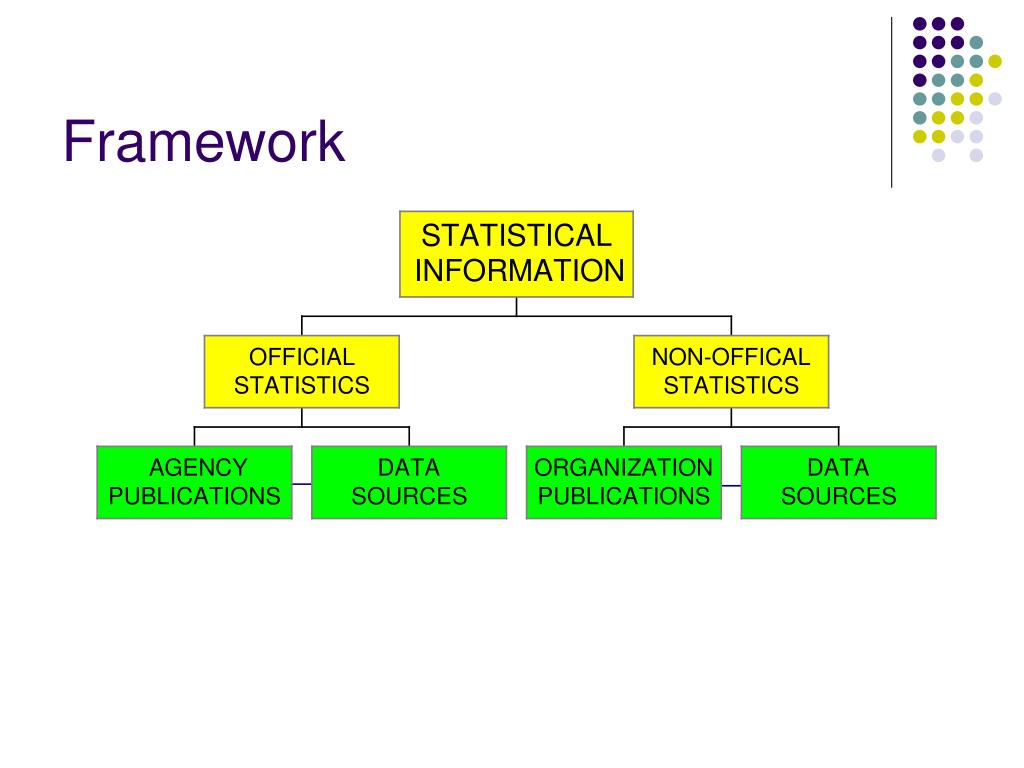 Framework

STATISTICAL INFORMATION

OFFICIAL STATISTICS

NON-OFFICAL STATISTICS

AGENCY PUBLICATIONS

DATA SOURCES

ORGANIZATION PUBLICATIONS

DATA SOURCES